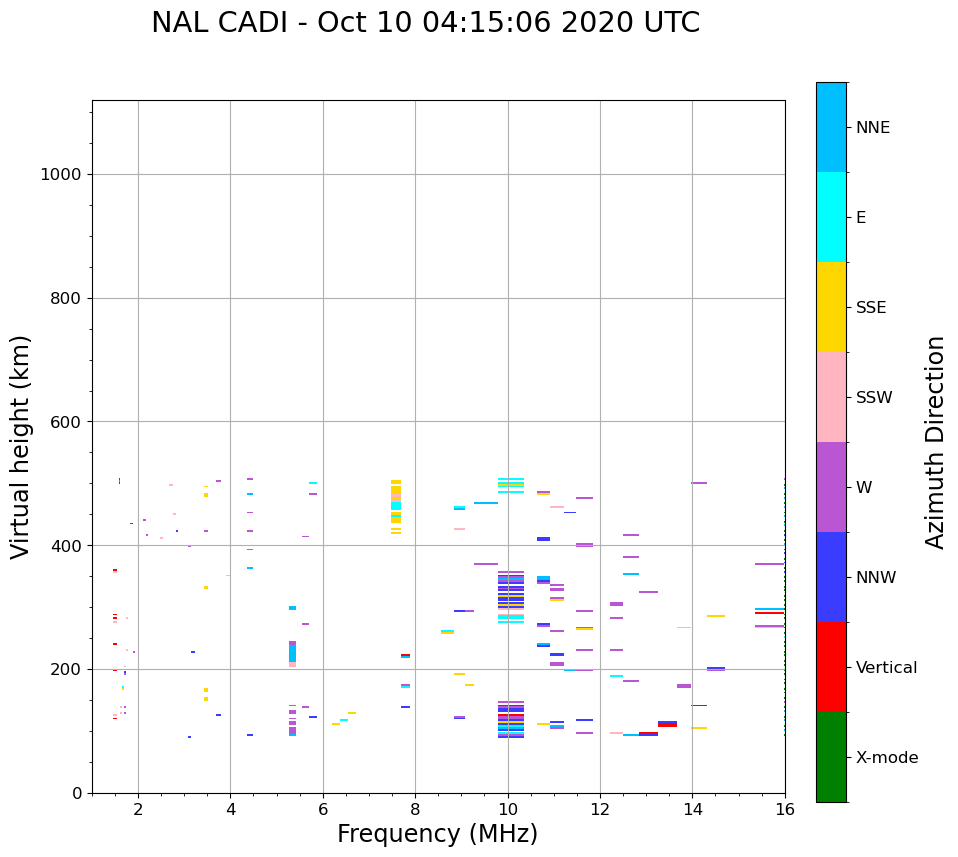 NAL CADI - Oct 10 04:15:06 2020 UTC

Virtual height (km)

1000
800
600
400
200
0

2
4
6
8
10
12
14
16

Frequency (MHz)

NNE
E
SSE
SSW
W
NNW
Vertical
X-mode

Azimuth Direction